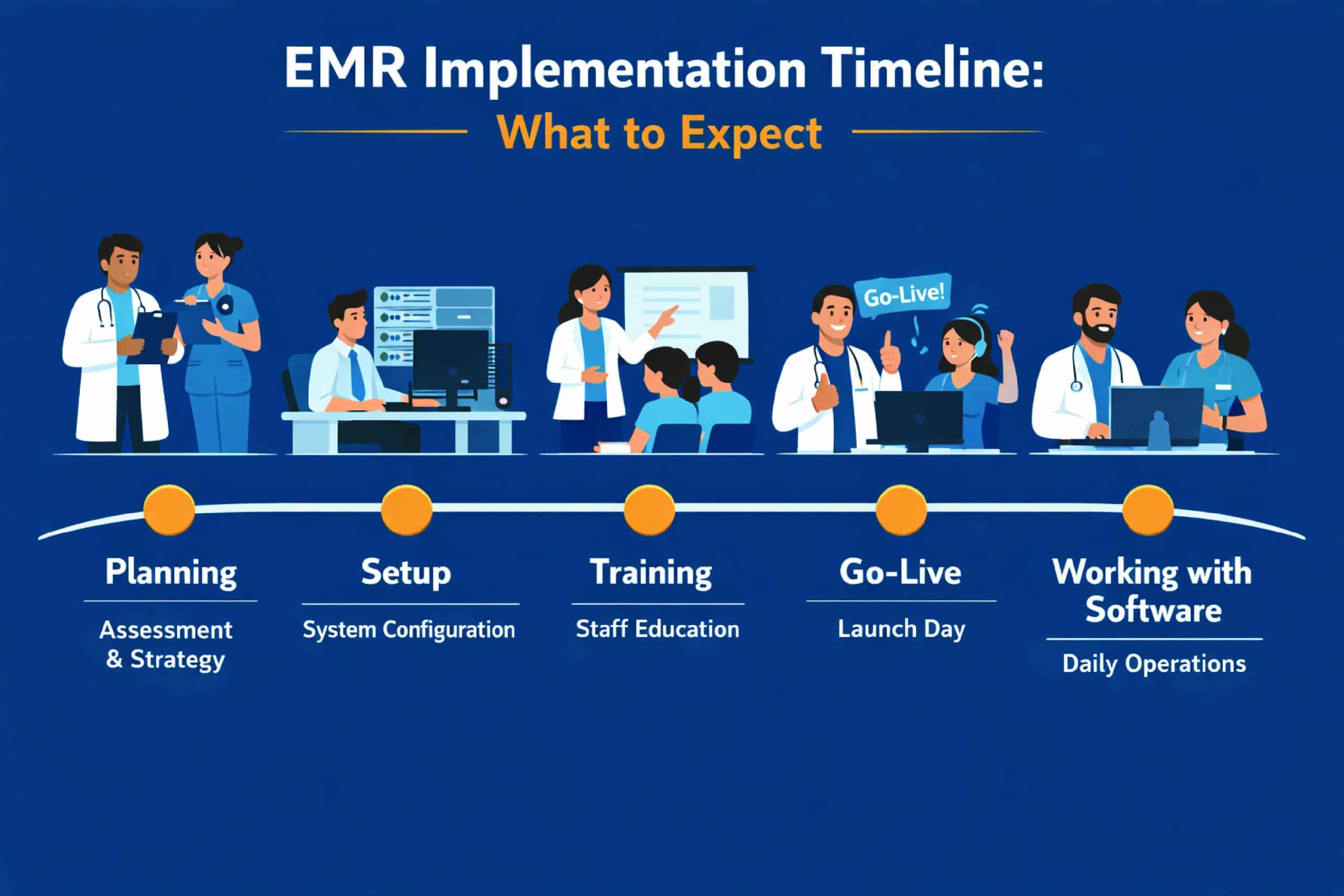 EMR Implementation Timeline:
What to Expect

Go-Live!

Planning
Assessment & Strategy

Setup
System Configuration

Training
Staff Education

Go-Live
Launch Day

Working with Software
Daily Operations